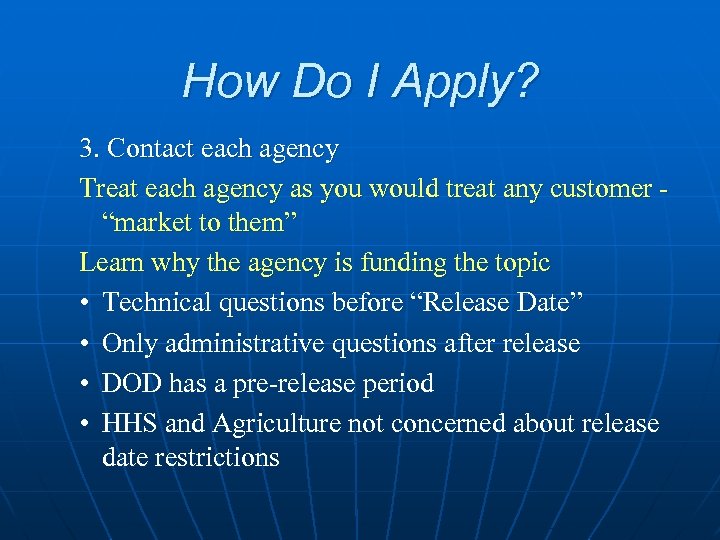 How Do I Apply?

3. Contact each agency

Treat each agency as you would treat any customer - “market to them”

Learn why the agency is funding the topic

• Technical questions before “Release Date”
• Only administrative questions after release
• DOD has a pre-release period
• HHS and Agriculture not concerned about release date restrictions